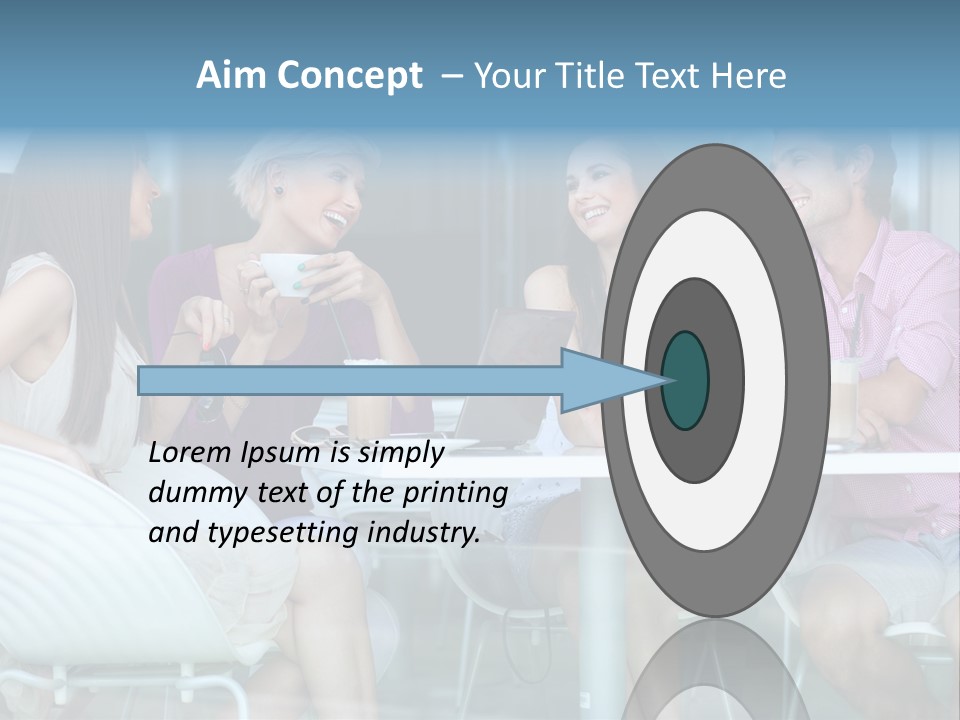 Aim Concept – Your Title Text Here

Lorem Ipsum is simply dummy text of the printing and typesetting industry.